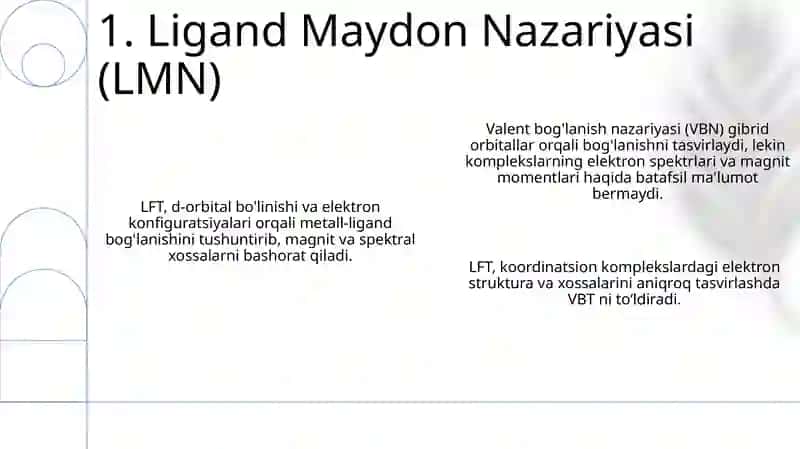 1. Ligand Maydon Nazariyasi (LMN)

LFT, d-orbital bo'linishi va elektron konfiguratsiyalari orqali metall-ligand bog'lanishini tushuntirib, magnit va spektral xossalarni bashorat qiladi.

Valent bog'lanish nazariyasi (VBN) gibrid orbitallar orqali bog'lanishni tasvirlaydi, lekin komplekslarning elektron spektrlari va magnit momentlari haqida batafsil ma'lumot bermaydi.

LFT, koordinatsion komplekslardagi elektron struktura va xossalarini aniqroq tasvirlashda VBT ni to'ldiradi.